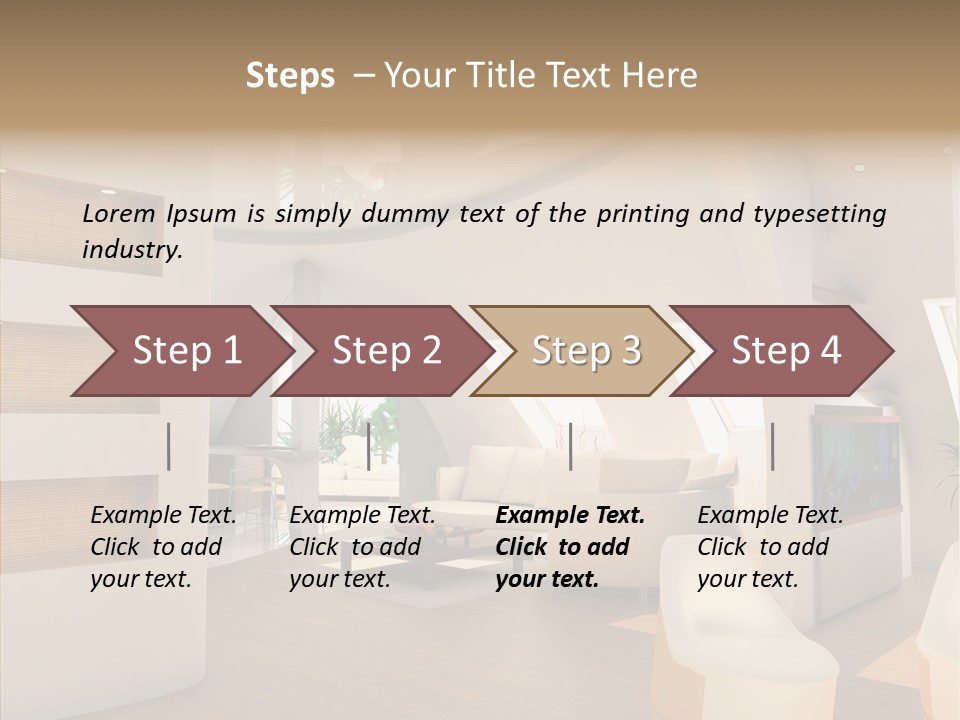 Steps – Your Title Text Here

Lorem Ipsum is simply dummy text of the printing and typesetting industry.

Step 1

Step 2

Step 3

Step 4

Example Text. Click to add your text.

Example Text. Click to add your text.

Example Text. Click to add your text.

Example Text. Click to add your text.